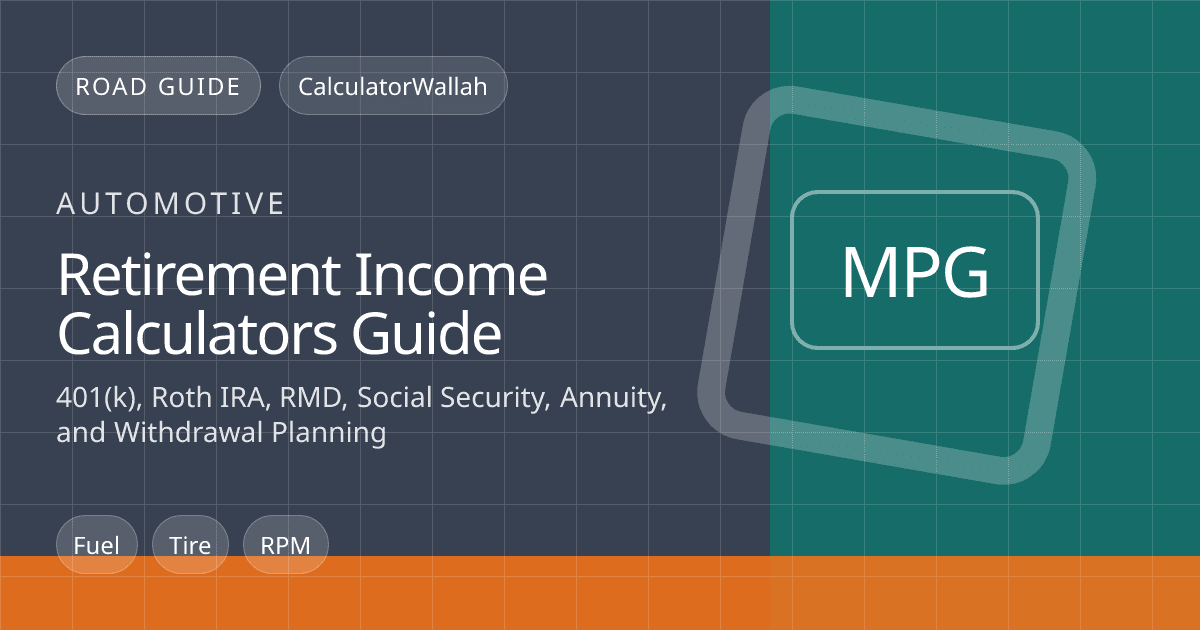 ROAD GUIDE

CalculatorWallah

AUTOMOTIVE

Retirement Income Calculators Guide

401(k), Roth IRA, RMD, Social Security, Annuity, and Withdrawal Planning

Fuel

Tire

RPM

MPG